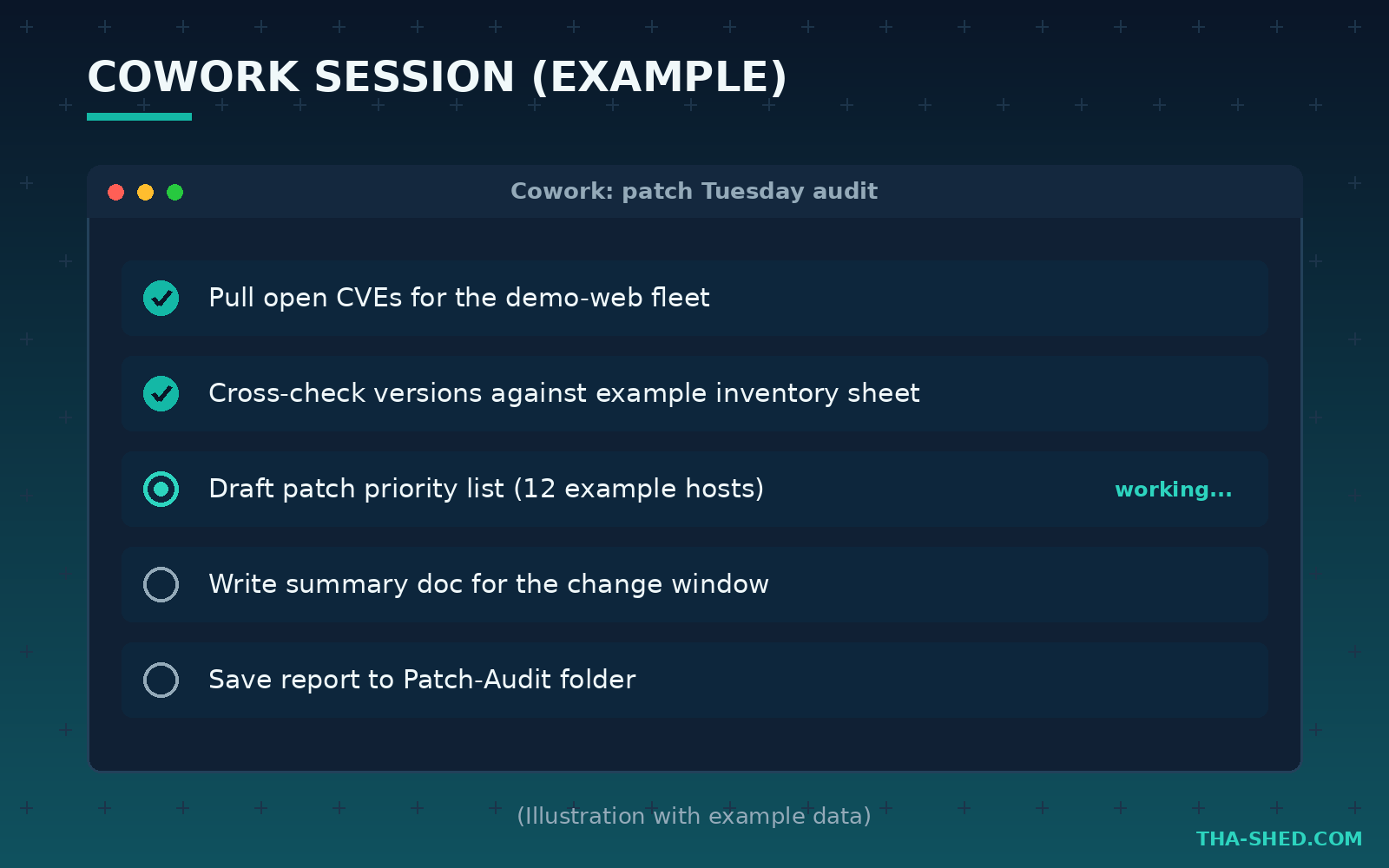 COWORK SESSION (EXAMPLE)

Cowork: patch Tuesday audit

Pull open CVEs for the demo-web fleet

Cross-check versions against example inventory sheet

Draft patch priority list (12 example hosts) working...

Write summary doc for the change window

Save report to Patch-Audit folder

(Illustration with example data)

THA-SHED.COM